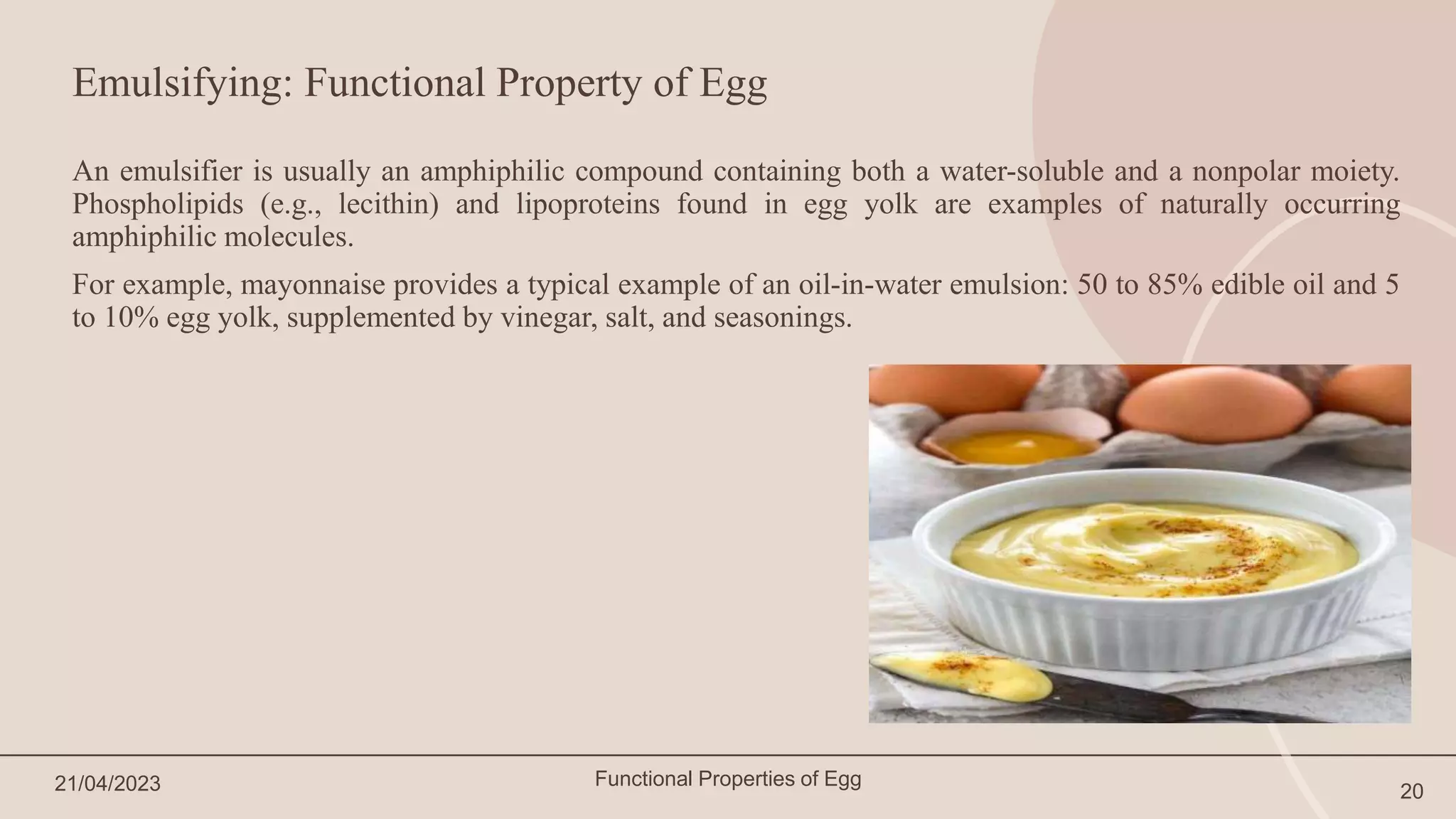 Emulsifying: Functional Property of Egg

An emulsifier is usually an amphiphilic compound containing both a water-soluble and a nonpolar moiety. Phospholipids (e.g., lecithin) and lipoproteins found in egg yolk are examples of naturally occurring amphiphilic molecules.

For example, mayonnaise provides a typical example of an oil-in-water emulsion: 50 to 85% edible oil and 5 to 10% egg yolk, supplemented by vinegar, salt, and seasonings.

21/04/2023

Functional Properties of Egg

20